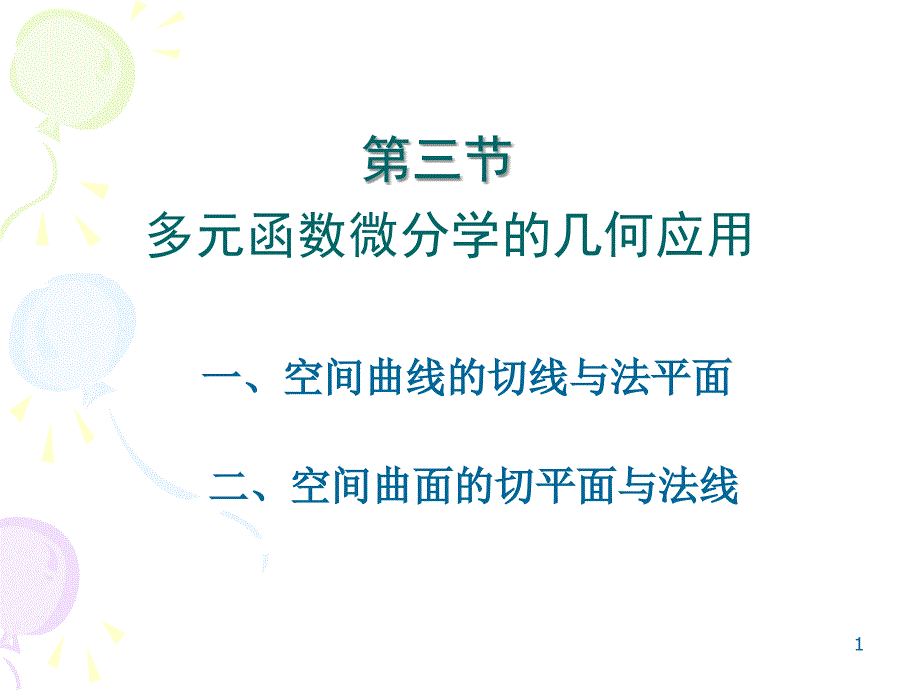 第三节
多元函数微分学的几何应用

一、空间曲线的切线与法平面

二、空间曲面的切平面与法线

1